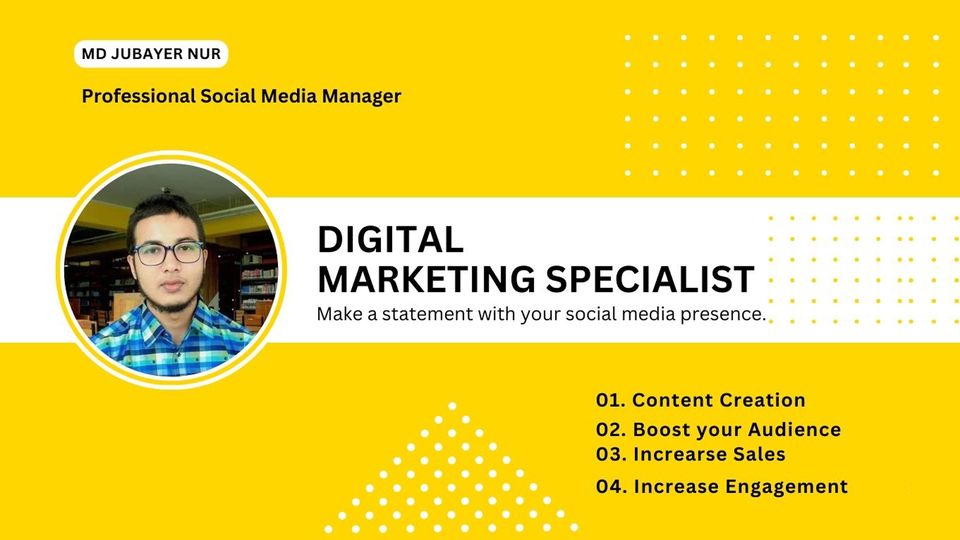 MD JUBAYER NUR

Professional Social Media Manager

DIGITAL MARKETING SPECIALIST

Make a statement with your social media presence.

01. Content Creation
02. Boost your Audience
03. Increarse Sales
04. Increase Engagement